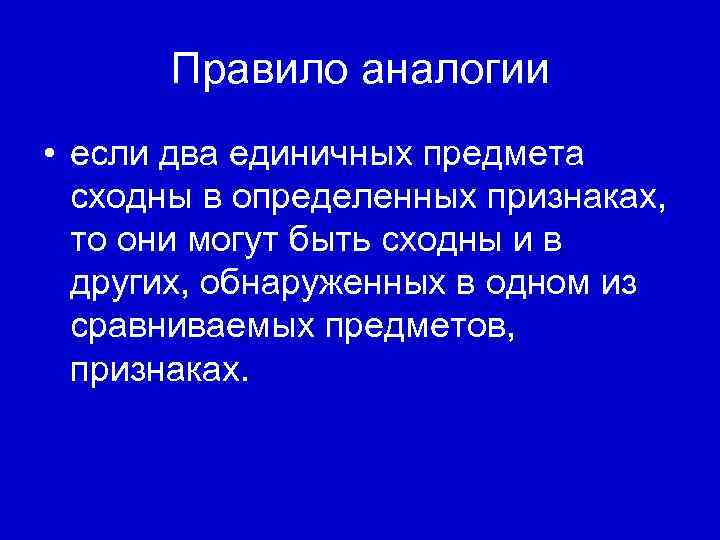 Правило аналогии

• если два единичных предмета сходны в определенных признаках, то они могут быть сходны и в других, обнаруженных в одном из сравниваемых предметов, признаках.